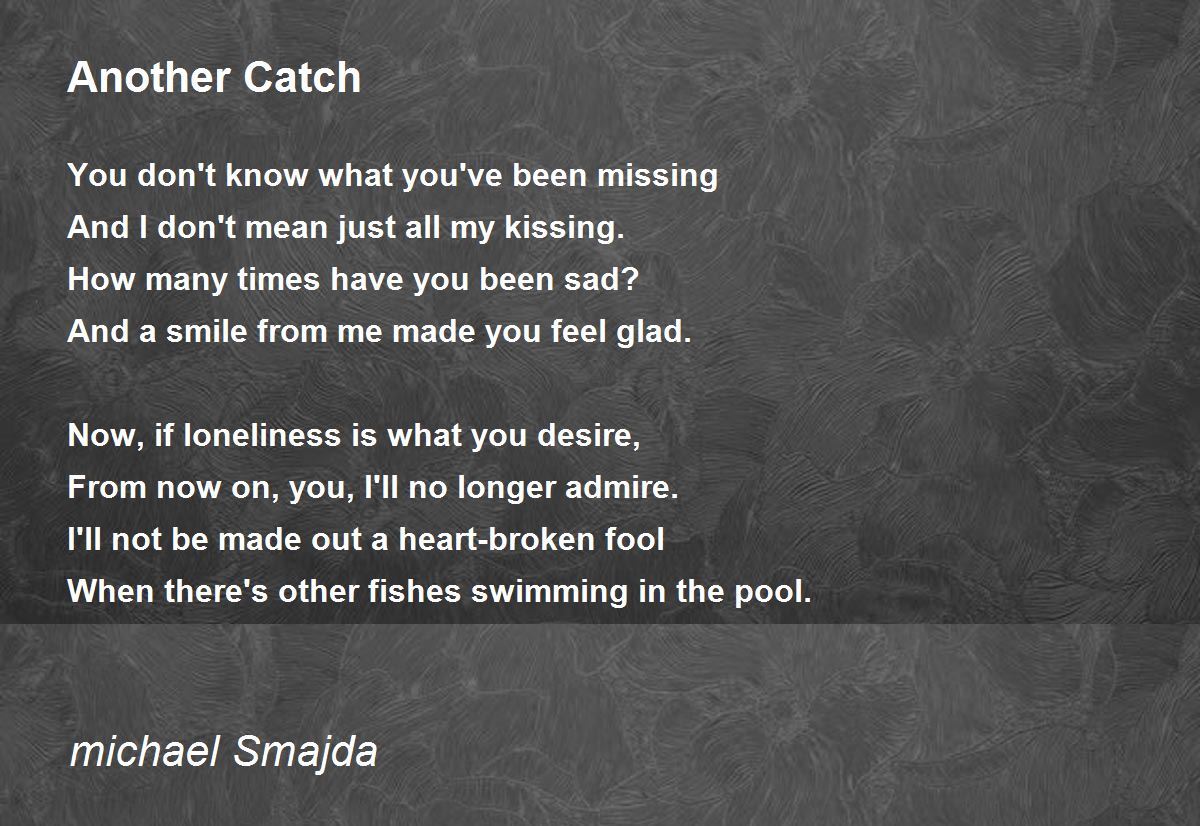 Another Catch

You don't know what you've been missing
And I don't mean just all my kissing.
How many times have you been sad?
And a smile from me made you feel glad.

Now, if loneliness is what you desire,
From now on, you, I'll no longer admire.
I'll not be made out a heart-broken fool
When there's other fishes swimming in the pool.

michael Smajda